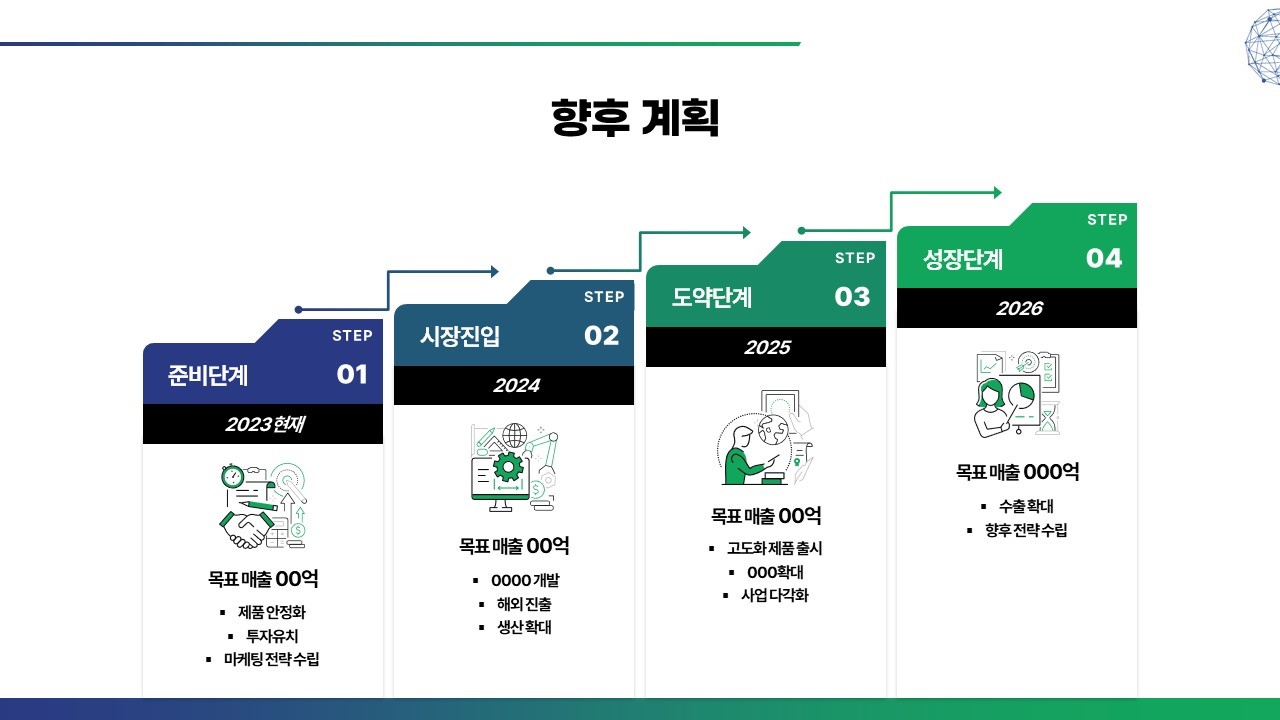 향후 계획

STEP
준비단계 01
2023 현재
목표 매출 00억
▪ 제품 안정화
▪ 투자유치
▪ 마케팅 전략 수립

STEP
시장진입 02
2024
목표 매출 00억
▪ 0000 개발
▪ 해외 진출
▪ 생산 확대

STEP
도약단계 03
2025
목표 매출 00억
▪ 고도화 제품 출시
▪ 000확대
▪ 사업 다각화

STEP
성장단계 04
2026
목표 매출 000억
▪ 수출 확대
▪ 향후 전략 수립